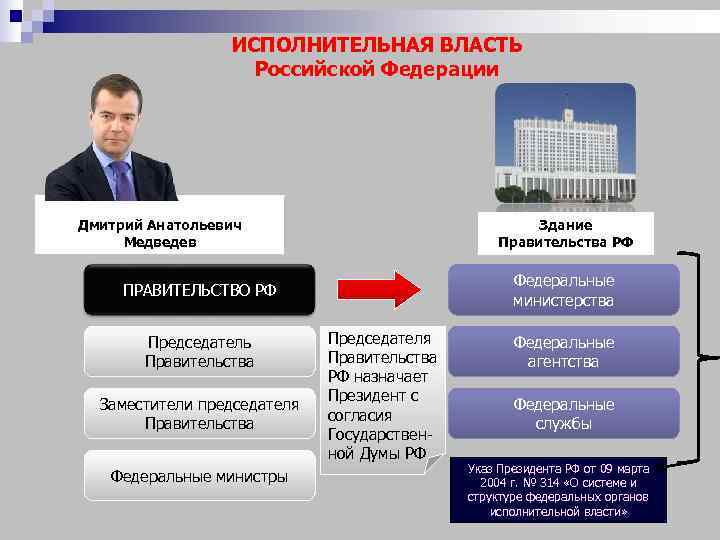 ИСПОЛНИТЕЛЬНАЯ ВЛАСТЬ
Российской Федерации

Дмитрий Анатольевич Медведев

Здание Правительства РФ

ПРАВИТЕЛЬСТВО РФ

Председатель Правительства

Заместители председателя Правительства

Федеральные министры

Председателя Правительства РФ назначает Президент с согласия Государственной Думы РФ

Федеральные министерства

Федеральные агентства

Федеральные службы

Указ Президента РФ от 09 марта 2004 г. № 314 «О системе и структуре федеральных органов исполнительной власти»